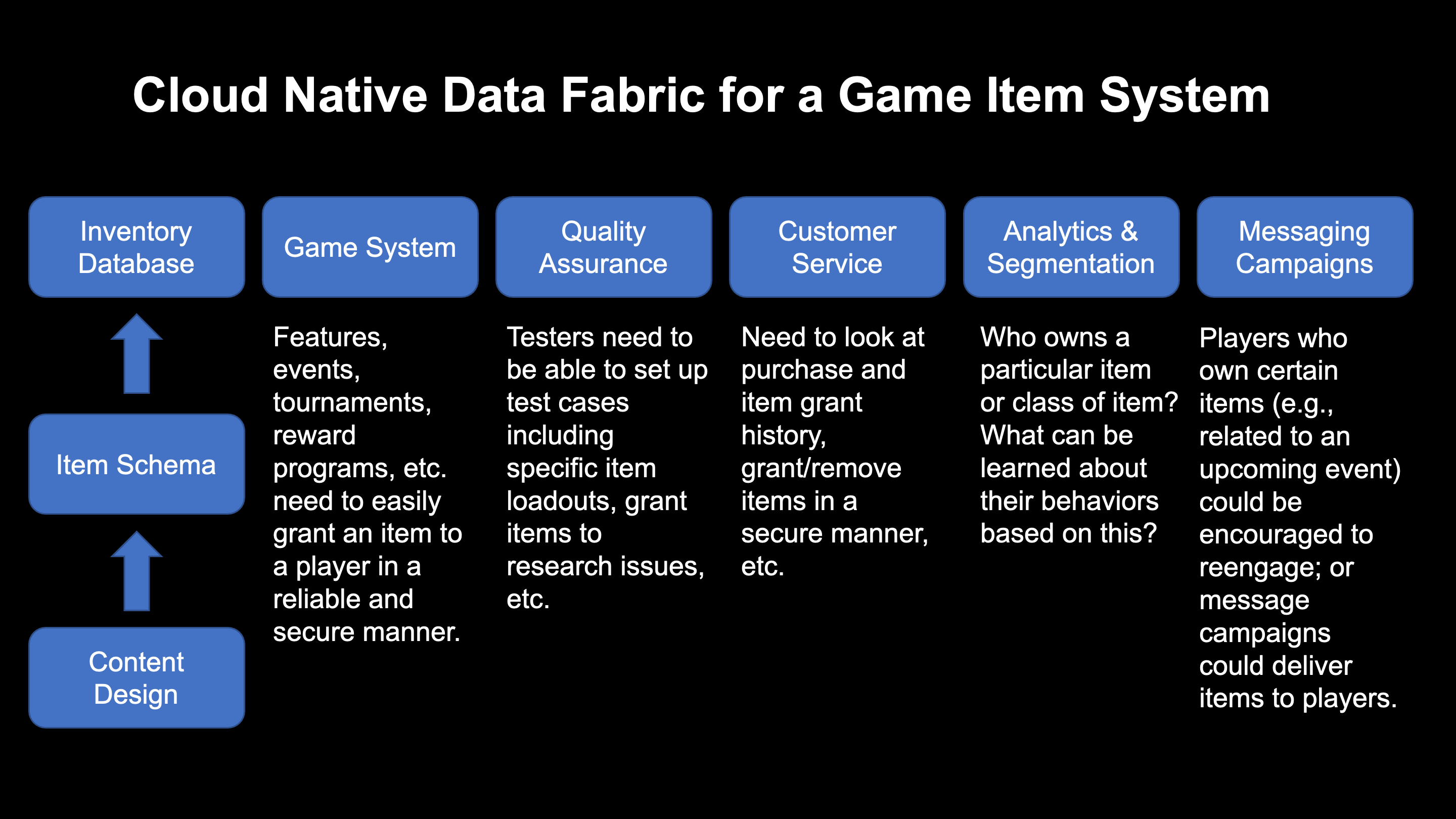 Cloud Native Data Fabric for a Game Item System

Inventory Database

Item Schema

Content Design

Game System

Features, events, tournaments, reward programs, etc. need to easily grant an item to a player in a reliable and secure manner.

Quality Assurance

Testers need to be able to set up test cases including specific item loadouts, grant items to research issues, etc.

Customer Service

Need to look at purchase and item grant history, grant/remove items in a secure manner, etc.

Analytics & Segmentation

Who owns a particular item or class of item? What can be learned about their behaviors based on this?

Messaging Campaigns

Players who own certain items (e.g., related to an upcoming event) could be encouraged to reengage; or message campaigns could deliver items to players.